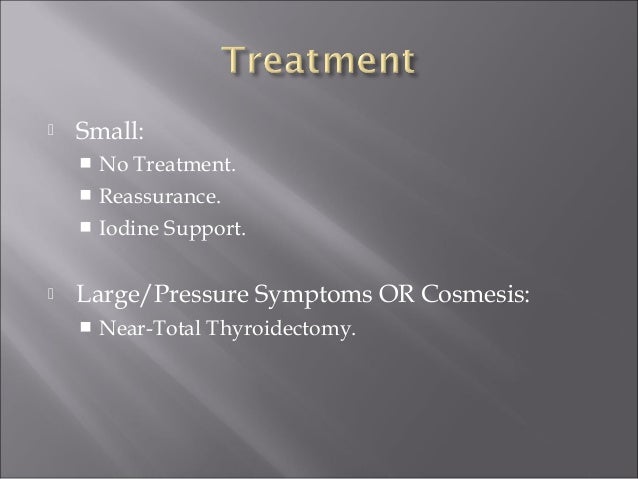 Treatment

Small:
- No Treatment.
- Reassurance.
- Iodine Support.

Large/Pressure Symptoms OR Cosmesis:
- Near-Total Thyroidectomy.